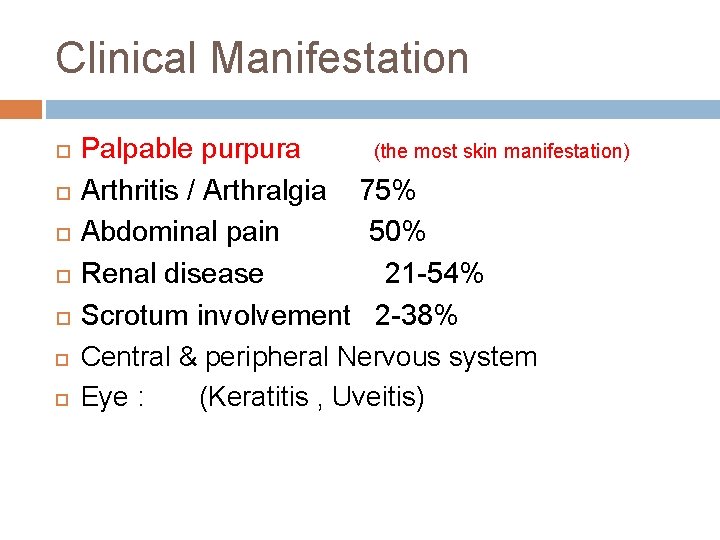 Clinical Manifestation

Palpable purpura (the most skin manifestation)
Arthritis / Arthralgia 75%
Abdominal pain 50%
Renal disease 21-54%
Scrotum involvement 2-38%
Central & peripheral Nervous system
Eye : (Keratitis , Uveitis)